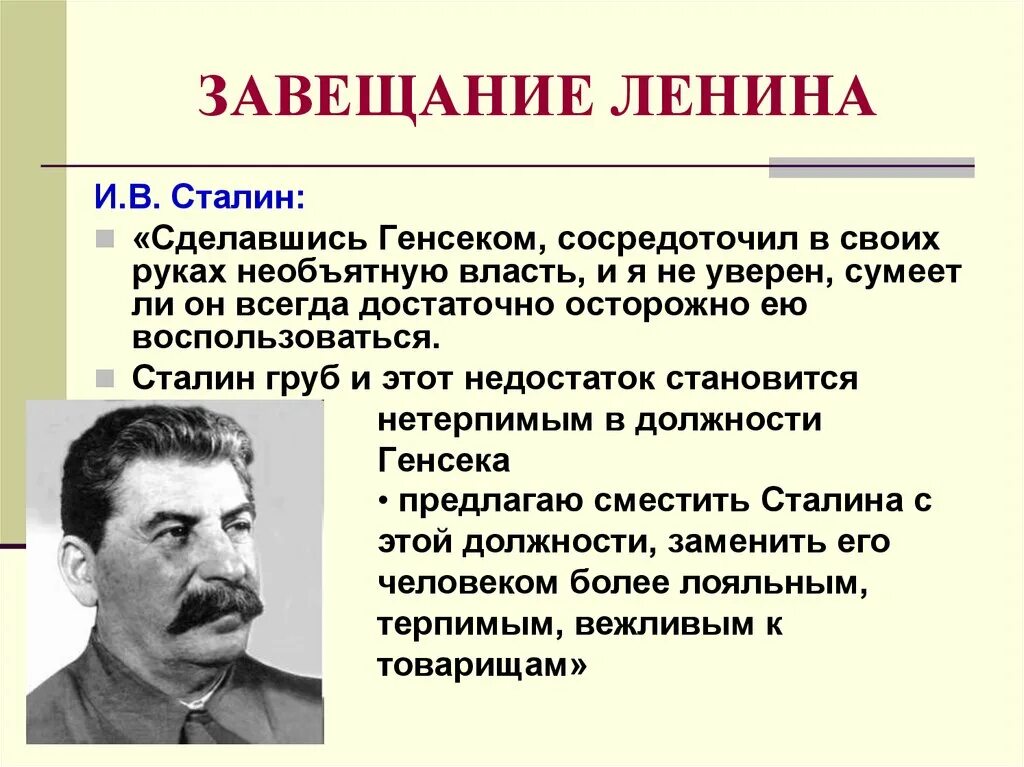 ЗАВЕЩАНИЕ ЛЕНИНА

И.В. Сталин:

«Сделавшись Генсеком, сосредоточил в своих руках необъятную власть, и я не уверен, сумеет ли он всегда достаточно осторожно ею воспользоваться.

Сталин груб и этот недостаток становится нетерпимым в должности Генсека

• предлагаю сместить Сталина с этой должности, заменить его человеком более лояльным, терпимым, вежливым к товарищам»